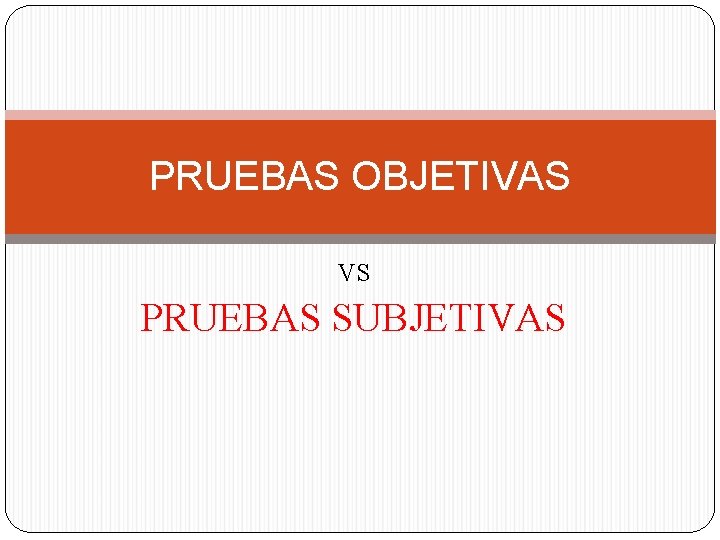 PRUEBAS OBJETIVAS

VS

PRUEBAS SUBJETIVAS